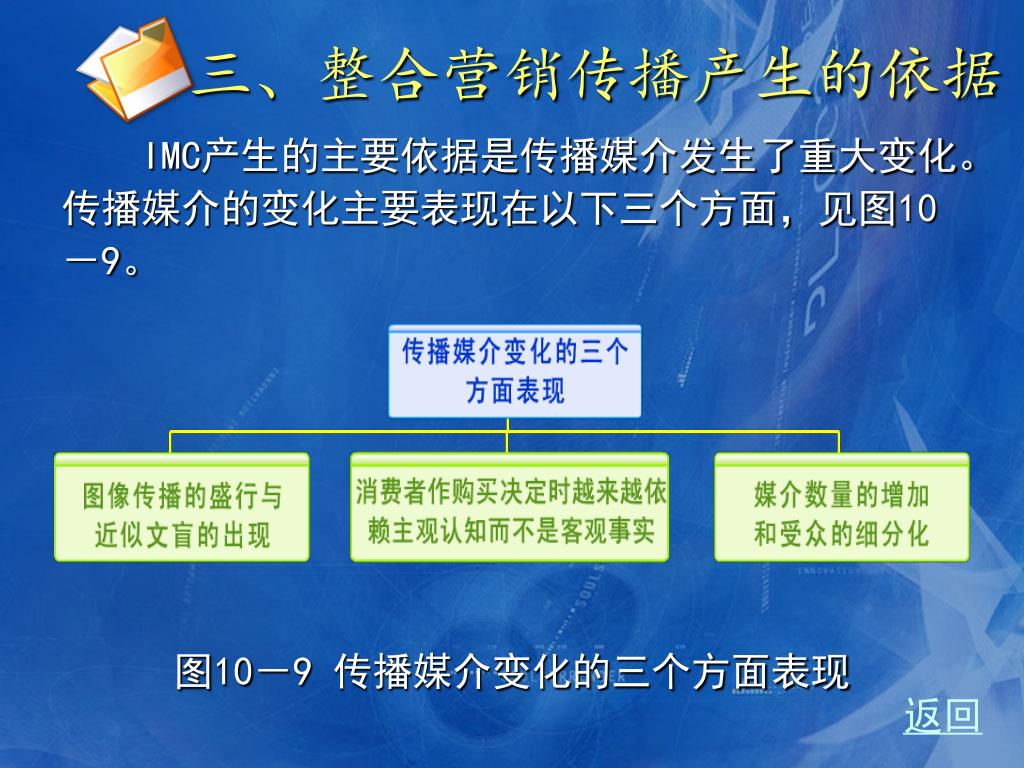 三、整合营销传播产生的依据

IMC产生的主要依据是传播媒介发生了重大变化。传播媒介的变化主要表现在以下三个方面，见图10—9。

传播媒介变化的三个方面表现

图像传播的盛行与近似文盲的出现

消费者作购买决定时越来越依赖主观认知而不是客观事实

媒介数量的增加和受众的细分化

图10—9 传播媒介变化的三个方面表现

返回